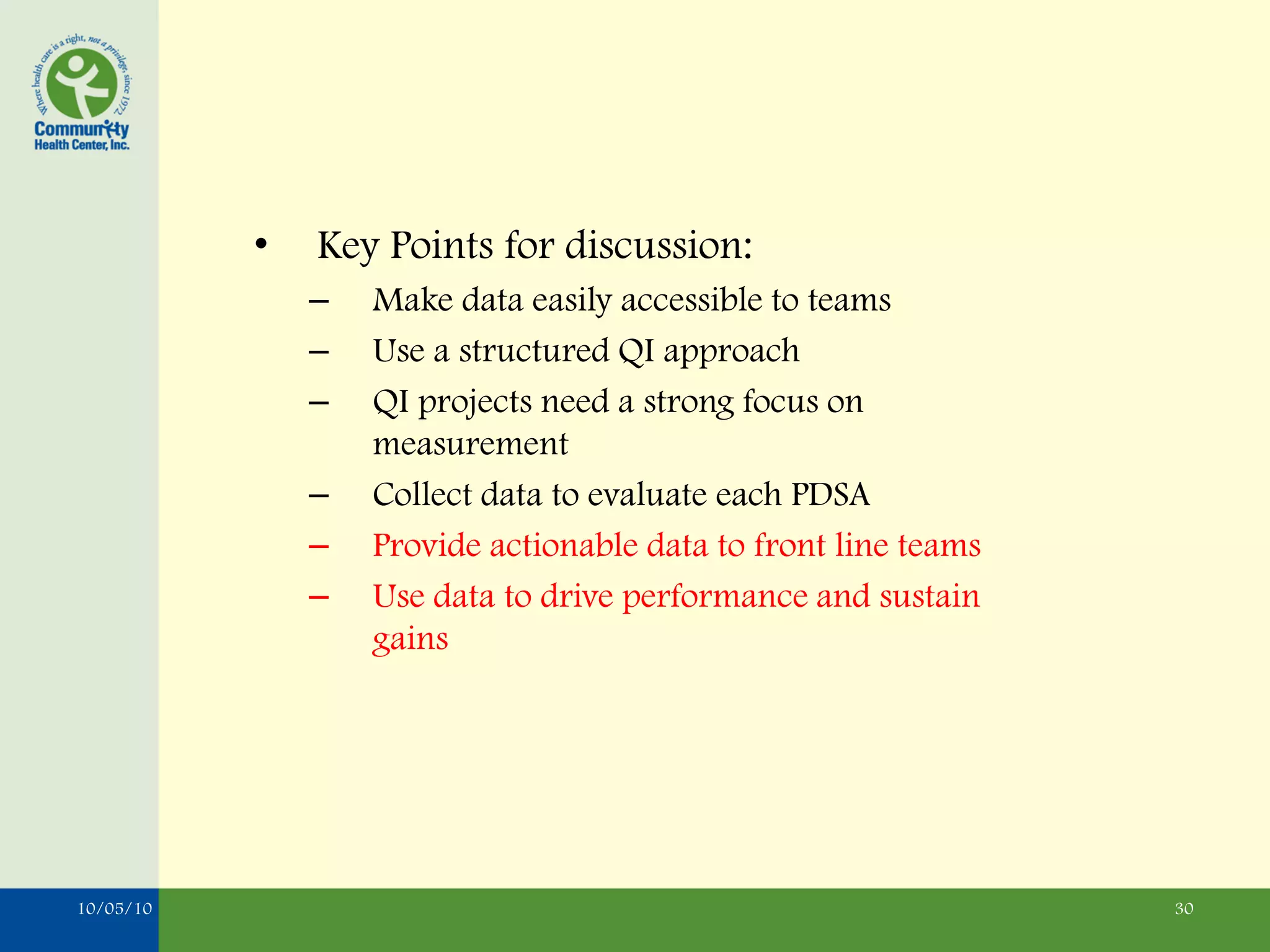 Where health care is a right, not a privilege, since 1972

Community Health Center, Inc.

• Key Points for discussion:
– Make data easily accessible to teams
– Use a structured QI approach
– QI projects need a strong focus on measurement
– Collect data to evaluate each PDSA
– Provide actionable data to front line teams
– Use data to drive performance and sustain gains

10/05/10

30